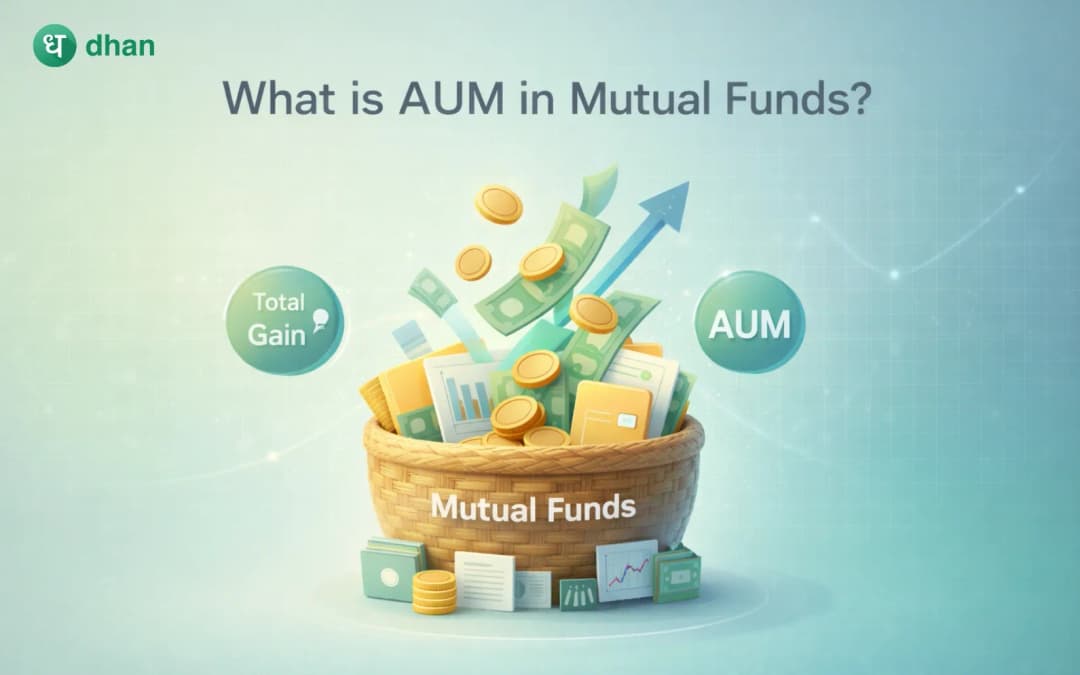 ध dhan

What is AUM in Mutual Funds?

Total Gain

AUM

Mutual Funds